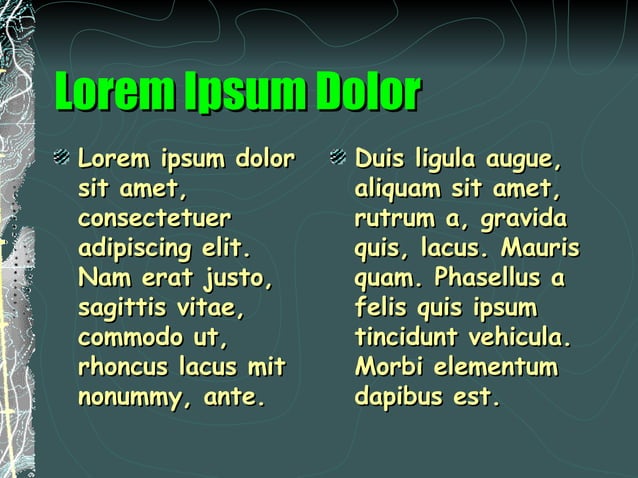 Lorem Ipsum Dolor

Lorem ipsum dolor sit amet, consectetuer adipiscing elit. Nam erat justo, sagittis vitae, commodo ut, rhoncus lacus mit nonummy, ante.

Duis ligula augue, aliquam sit amet, rutrum a, gravida quis, lacus. Mauris quam. Phasellus a felis quis ipsum tincidunt vehicula. Morbi elementum dapibus est.